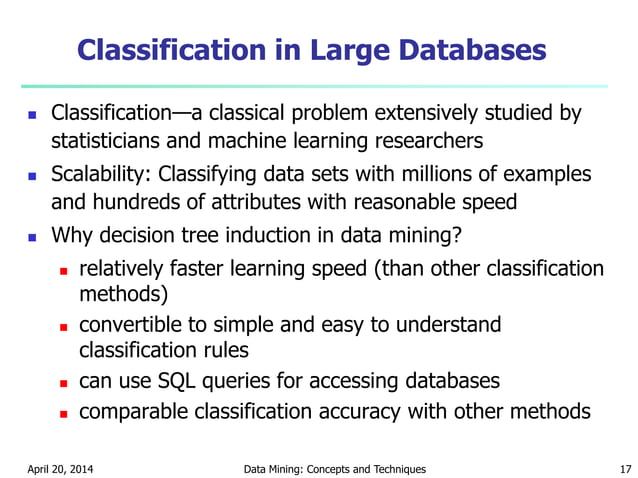 Classification in Large Databases

- Classification—a classical problem extensively studied by statisticians and machine learning researchers
- Scalability: Classifying data sets with millions of examples and hundreds of attributes with reasonable speed
- Why decision tree induction in data mining?
  - relatively faster learning speed (than other classification methods)
  - convertible to simple and easy to understand classification rules
  - can use SQL queries for accessing databases
  - comparable classification accuracy with other methods

April 20, 2014

Data Mining: Concepts and Techniques

17